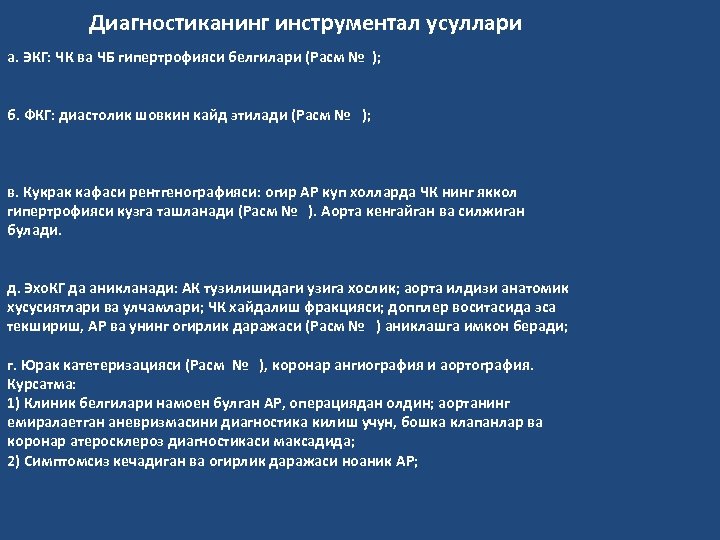 Диагностиканинг инструментал усуллари

а. ЭКГ: ЧК ва ЧБ гипертрофияси белгилари (Расм № );

б. ФКГ: диастолик шовкин кайд этилади (Расм № );

в. Кукрак кафаси рентгенографияси: огир АР куп холларда ЧК нинг яккол гипертрофияси кузга ташланади (Расм № ). Аорта кенгайган ва силжиган булади.

д. ЭхоКГ да аникланади: АК тузилишидаги узига хослик; аорта илдизи анатомик хусусиятлари ва улчамлари; ЧК хайдалиш фракцияси; допплер воситасида эса текшириш, АР ва унинг огирлик даражаси (Расм № ) аниклашга имкон беради;

г. Юрак катетеризацияси (Расм № ), коронар ангиография и аортография.
Курсатма:
1) Клиник белгилари намоен булган АР, операциядан олдин; аортанинг емиралаетган аневризмасини диагностика килиш учун, бошка клапанлар ва коронар атеросклероз диагностикаси максадида;
2) Симптомсиз кечадиган ва огирлик даражаси ноаник АР;